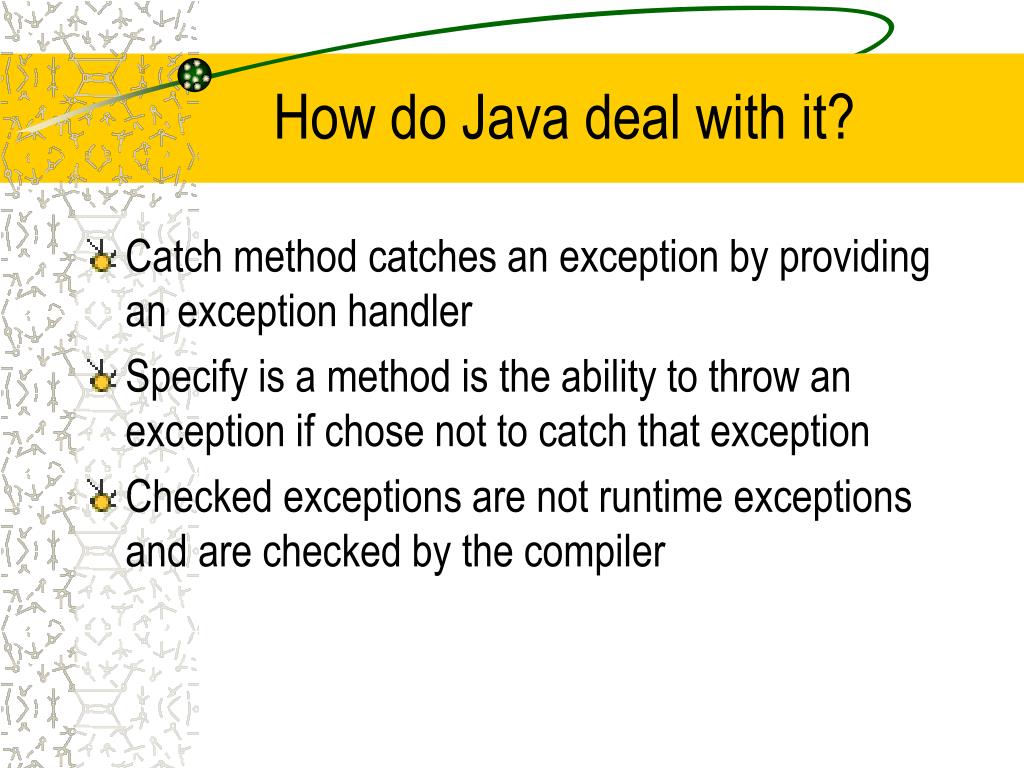 How do Java deal with it?

Catch method catches an exception by providing an exception handler

Specify is a method is the ability to throw an exception if chose not to catch that exception

Checked exceptions are not runtime exceptions and are checked by the compiler